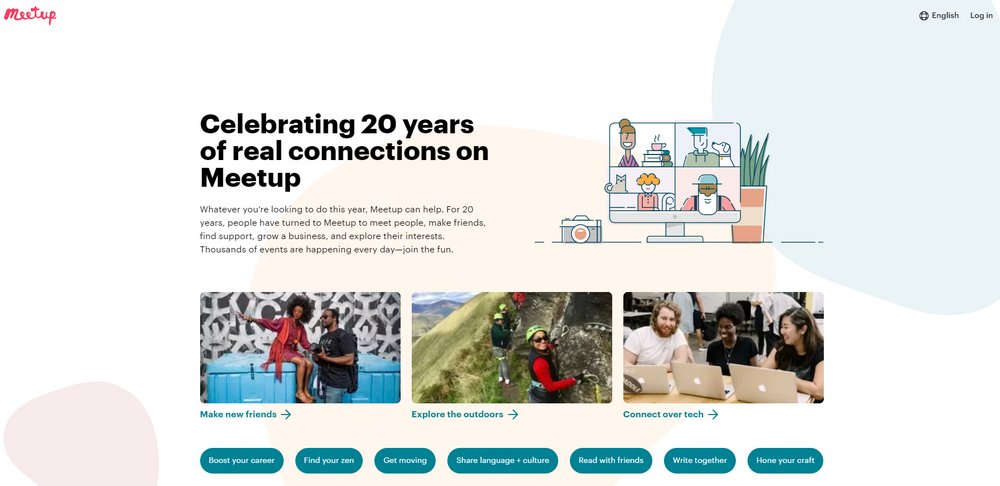 Meetup

English Log in

Celebrating 20 years of real connections on Meetup

Whatever you're looking to do this year, Meetup can help. For 20 years, people have turned to Meetup to meet people, make friends, find support, grow a business, and explore their interests. Thousands of events are happening every day—join the fun.

Make new friends →

Explore the outdoors →

Connect over tech →

Boost your career

Find your zen

Get moving

Share language + culture

Read with friends

Write together

Hone your craft